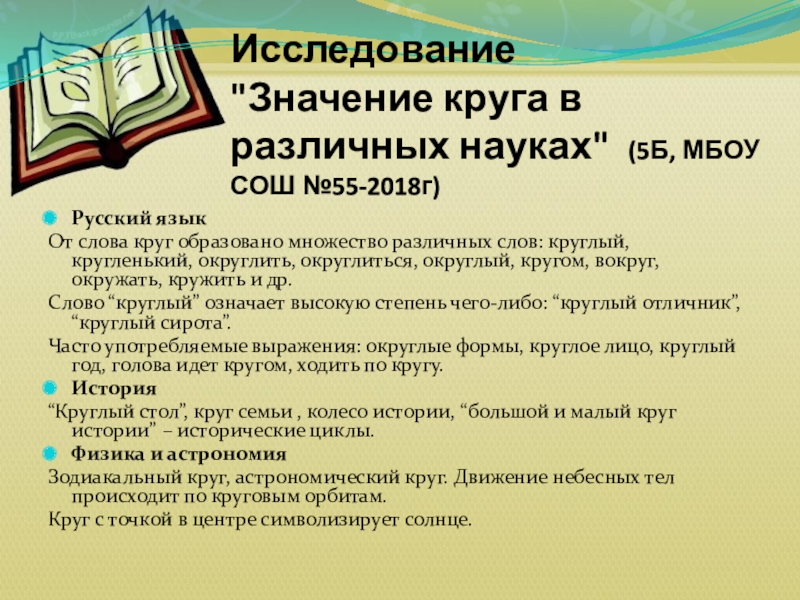 Исследование "Значение круга в различных науках" (5Б, МБОУ СОШ №55-2018г)

Русский язык

От слова круг образовано множество различных слов: круглый, кругленький, округлить, округлиться, округлый, кругом, вокруг, окружать, кружить и др.

Слово “круглый” означает высокую степень чего-либо: “круглый отличник”, “круглый сирота”.

Часто употребляемые выражения: округлые формы, круглое лицо, круглый год, голова идет кругом, ходить по кругу.

История

“Круглый стол”, круг семьи , колесо истории, “большой и малый круг истории” – исторические циклы.

Физика и астрономия

Зодиакальный круг, астрономический круг. Движение небесных тел происходит по круговым орбитам.

Круг с точкой в центре символизирует солнце.